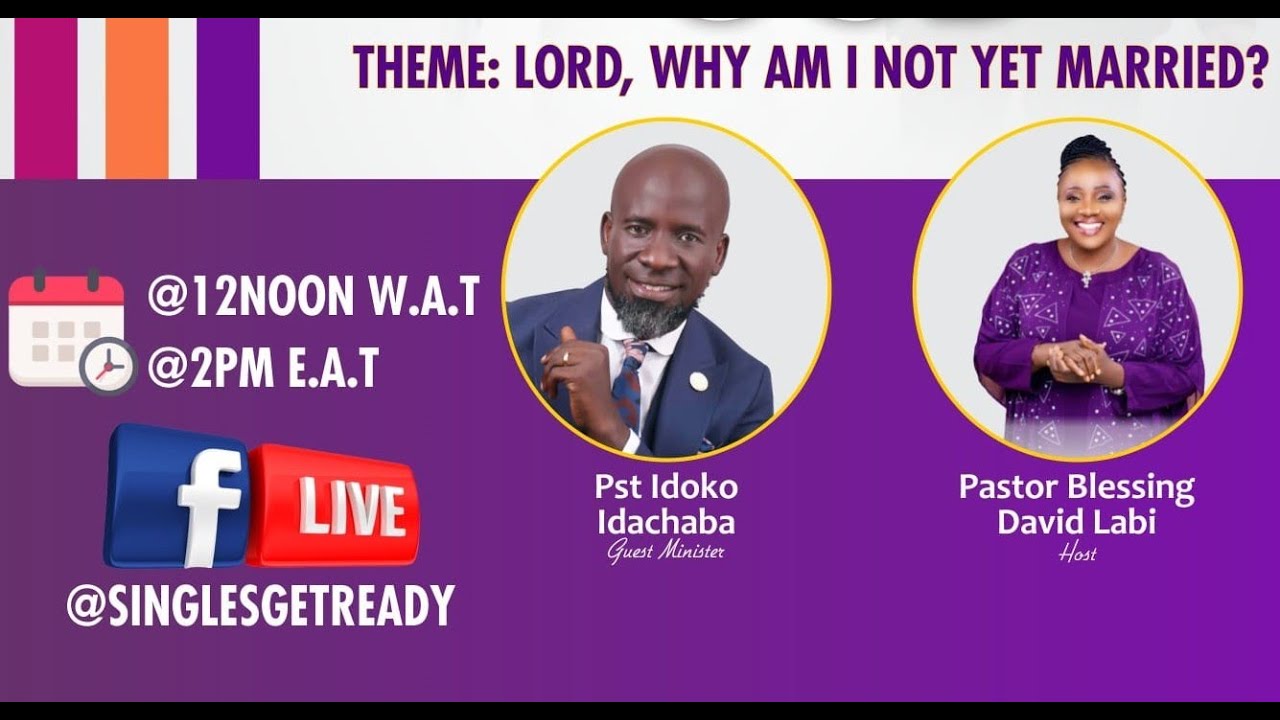 THEME: LORD, WHY AM I NOT YET MARRIED?

@12NOON W.A.T
@2PM E.A.T

f LIVE

@SINGLESGETREADY

Pst Idoko Idachaba
Guest Minister

Pastor Blessing David Labi
Host